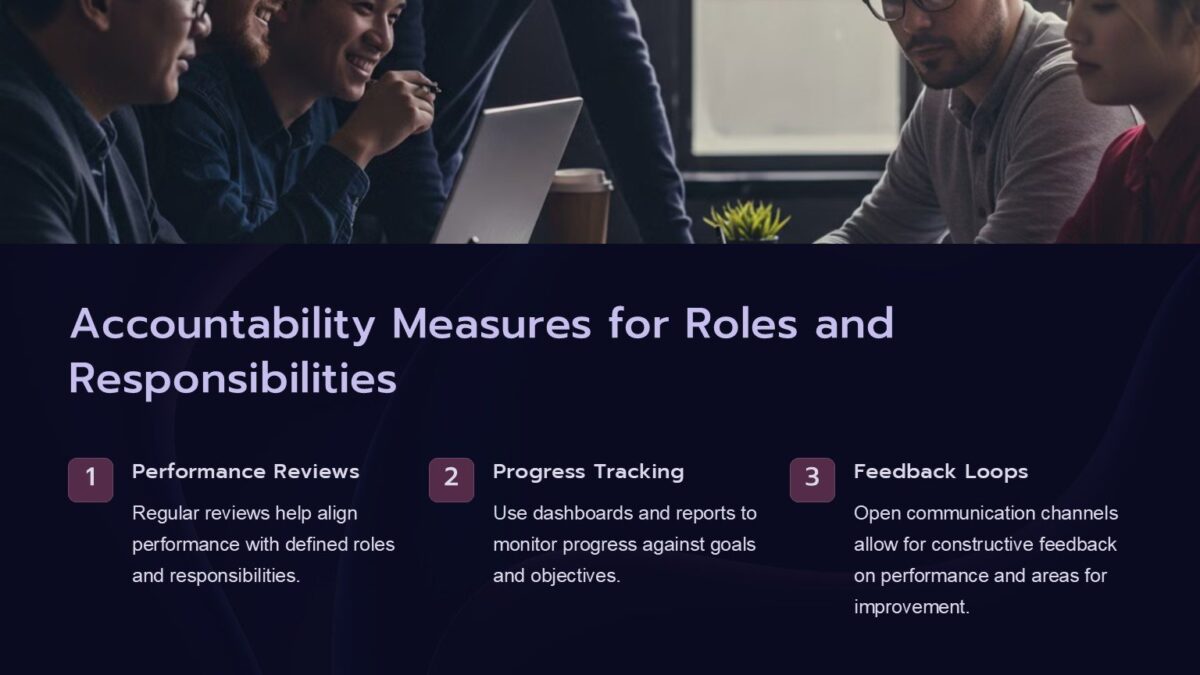 Accountability Measures for Roles and Responsibilities

1

Performance Reviews

Regular reviews help align performance with defined roles and responsibilities.

2

Progress Tracking

Use dashboards and reports to monitor progress against goals and objectives.

3

Feedback Loops

Open communication channels allow for constructive feedback on performance and areas for improvement.